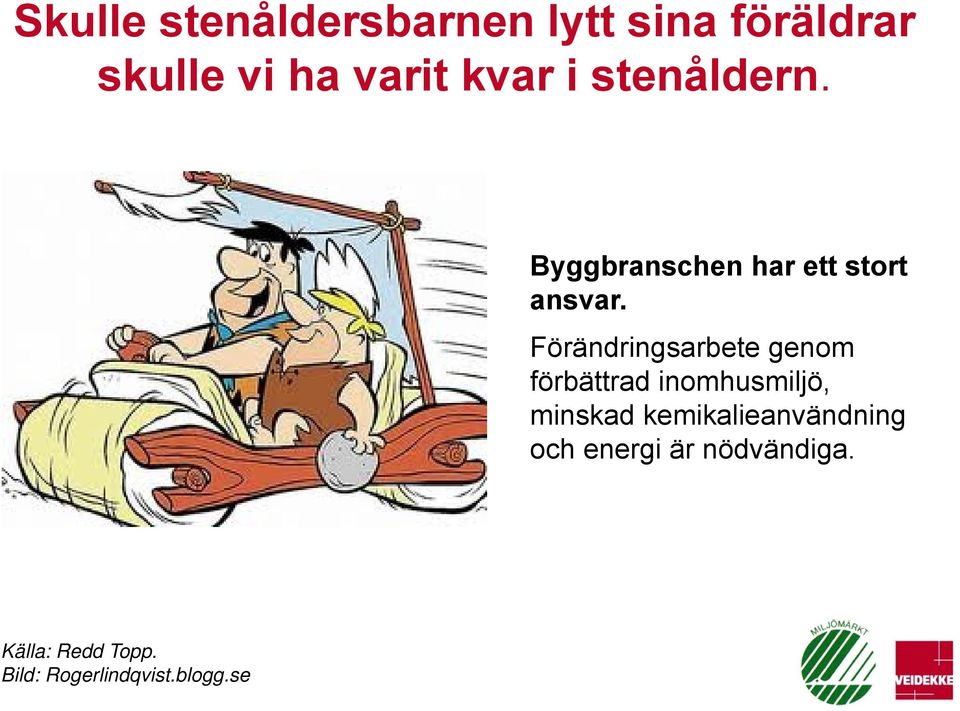 Skulle stenåldersbarnen lytt sina föräldrar skulle vi ha varit kvar i stenåldern.

Byggbranschen har ett stort ansvar.

Förändringsarbete genom förbättrad inomhusmiljö, minskad kemikalieanvändning och energi är nödvändiga.

Källa: Redd Topp.
Bild: Rogerlindqvist.blogg.se

MILJÖMÄRKT

VEIDEKKE